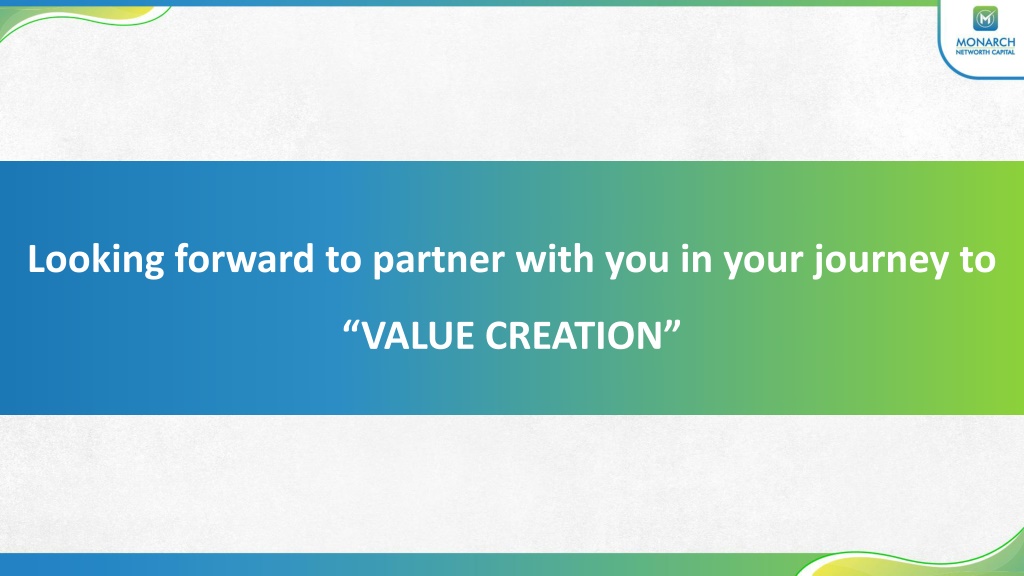 MONARCH
NETWORTH CAPITAL

Looking forward to partner with you in your journey to

“VALUE CREATION”